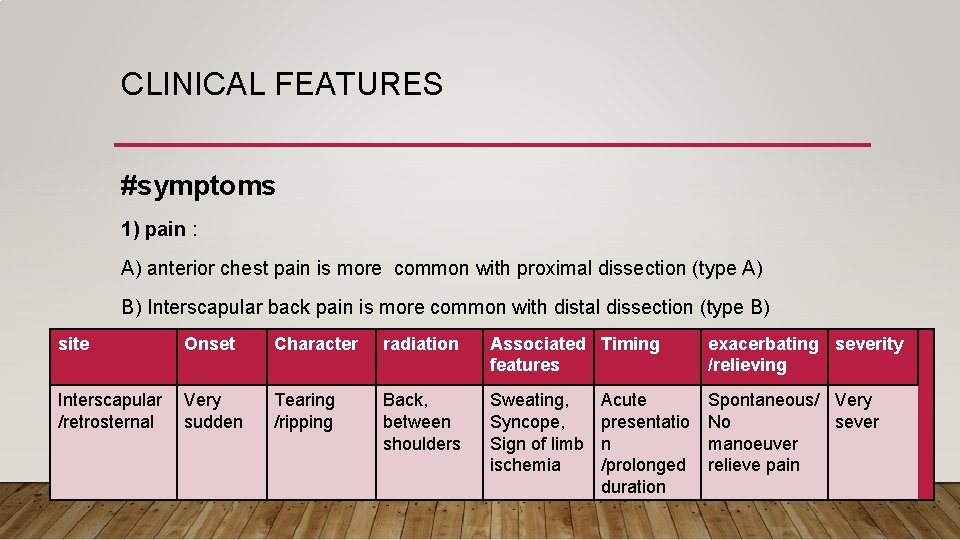 CLINICAL FEATURES

#symptoms

1) pain :

A) anterior chest pain is more common with proximal dissection (type A)

B) Interscapular back pain is more common with distal dissection (type B)

| site | Onset | Character | radiation | Associated features | Timing | exacerbating /relieving | severity |
|---|---|---|---|---|---|---|---|
| Interscapular /retrosternal | Very sudden | Tearing /ripping | Back, between shoulders | Sweating, Syncope, Sign of limb ischemia | Acute presentation /prolonged duration | Spontaneous/ No manoeuver relieve pain | Very sever |